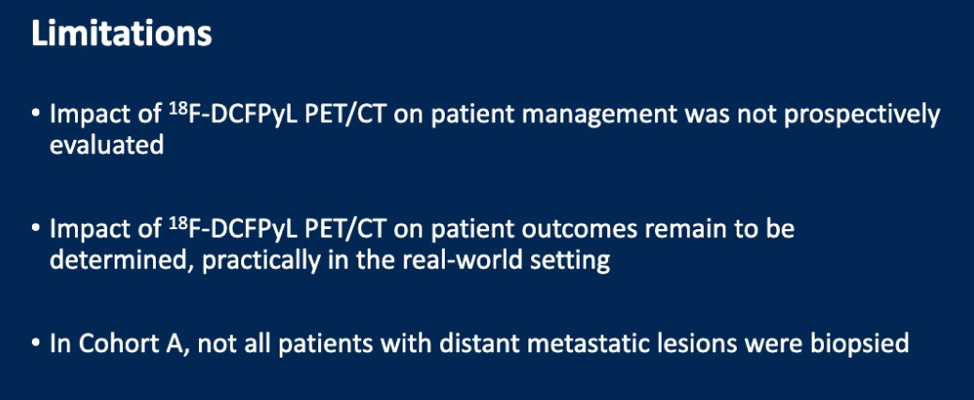 Limitations

• Impact of $^{18}$F-DCFPyL PET/CT on patient management was not prospectively evaluated

• Impact of $^{18}$F-DCFPyL PET/CT on patient outcomes remain to be determined, practically in the real-world setting

• In Cohort A, not all patients with distant metastatic lesions were biopsied